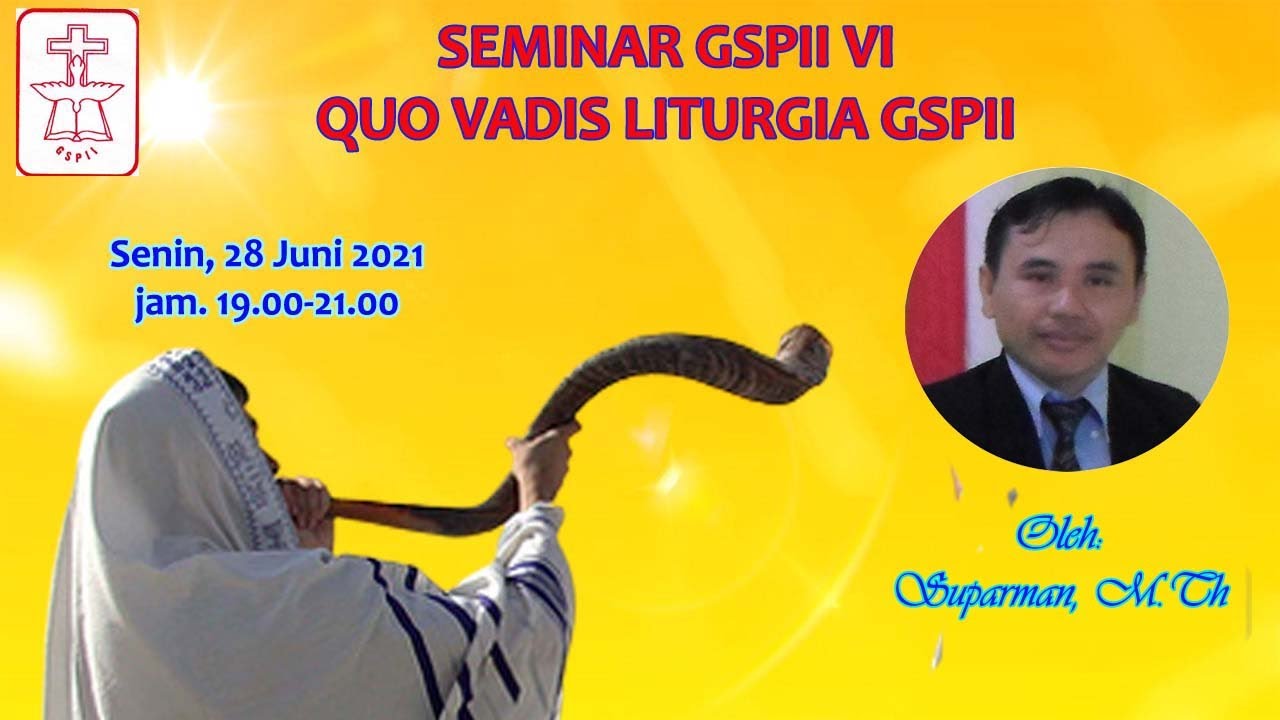 GSPII

SEMINAR GSPII VI
QUO VADIS LITURGIA GSPII

Senin, 28 Juni 2021
jam. 19.00-21.00

Oleh:
Suparman, M.Th